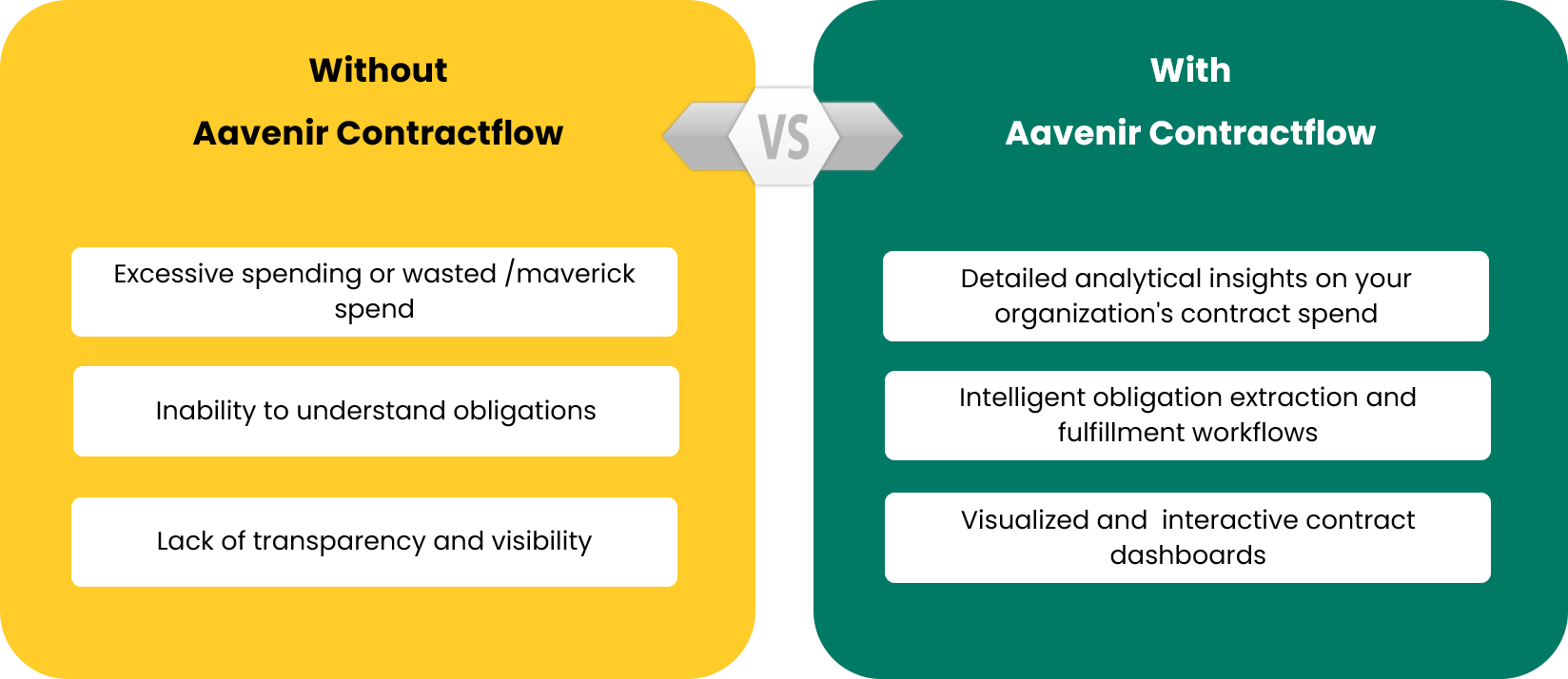 Without

Aavenir Contractflow

Excessive spending or wasted /maverick spend

Inability to understand obligations

Lack of transparency and visibility

VS

With

Aavenir Contractflow

Detailed analytical insights on your organization's contract spend

Intelligent obligation extraction and fulfillment workflows

Visualized and interactive contract dashboards